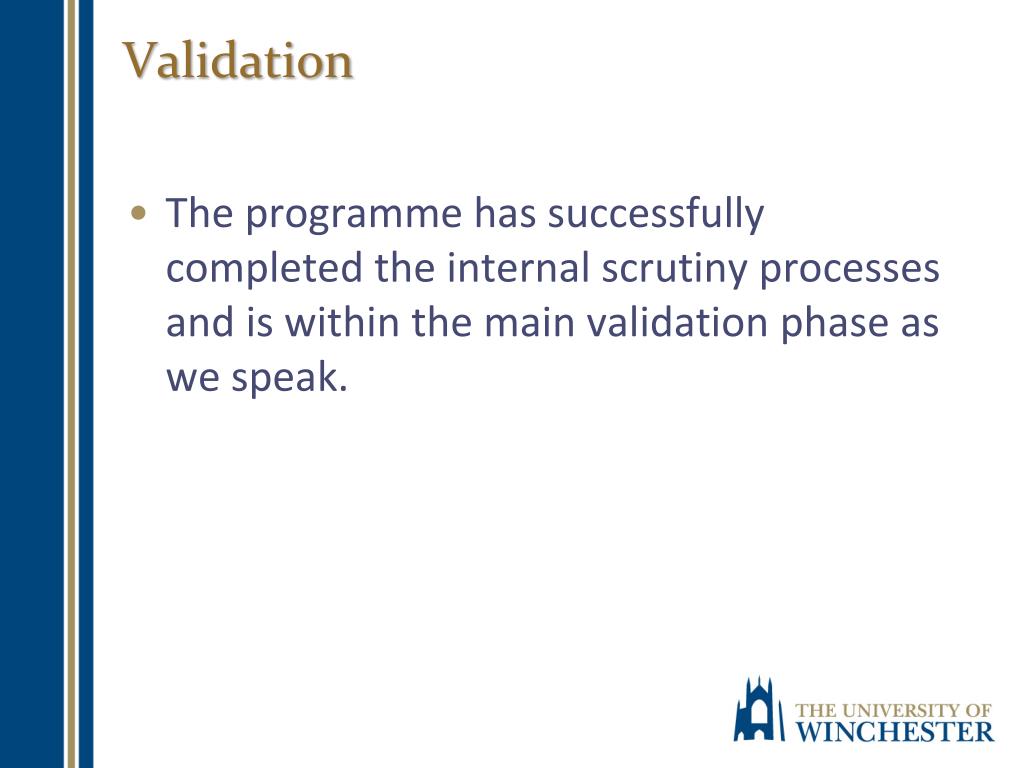 Validation

• The programme has successfully completed the internal scrutiny processes and is within the main validation phase as we speak.

THE UNIVERSITY OF
WINCHESTER